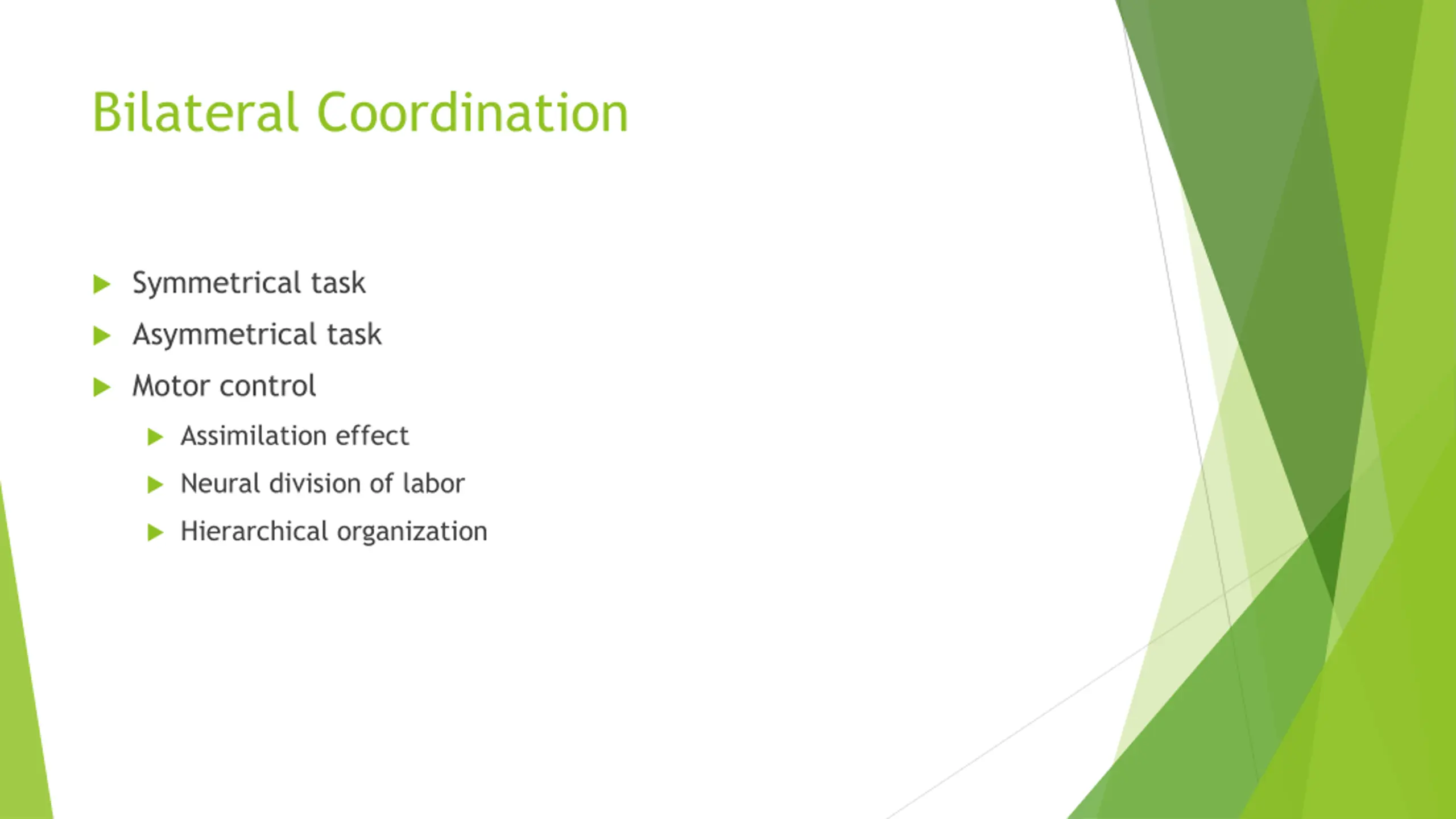 Bilateral Coordination

Symmetrical task

Asymmetrical task

Motor control

Assimilation effect

Neural division of labor

Hierarchical organization